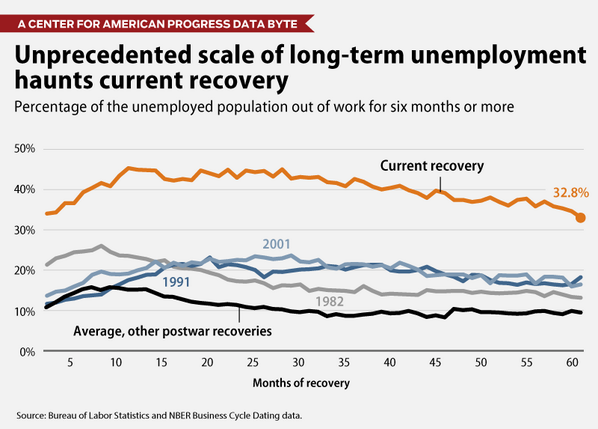 A CENTER FOR AMERICAN PROGRESS DATA BYTE

Unprecedented scale of long-term unemployment haunts current recovery

Percentage of the unemployed population out of work for six months or more

50%
40%
30%
20%
10%
0%

Current recovery
32.8%
2001
1991
1982
Average, other postwar recoveries

5 10 15 20 25 30 35 40 45 50 55 60

Months of recovery

Source: Bureau of Labor Statistics and NBER Business Cycle Dating data.